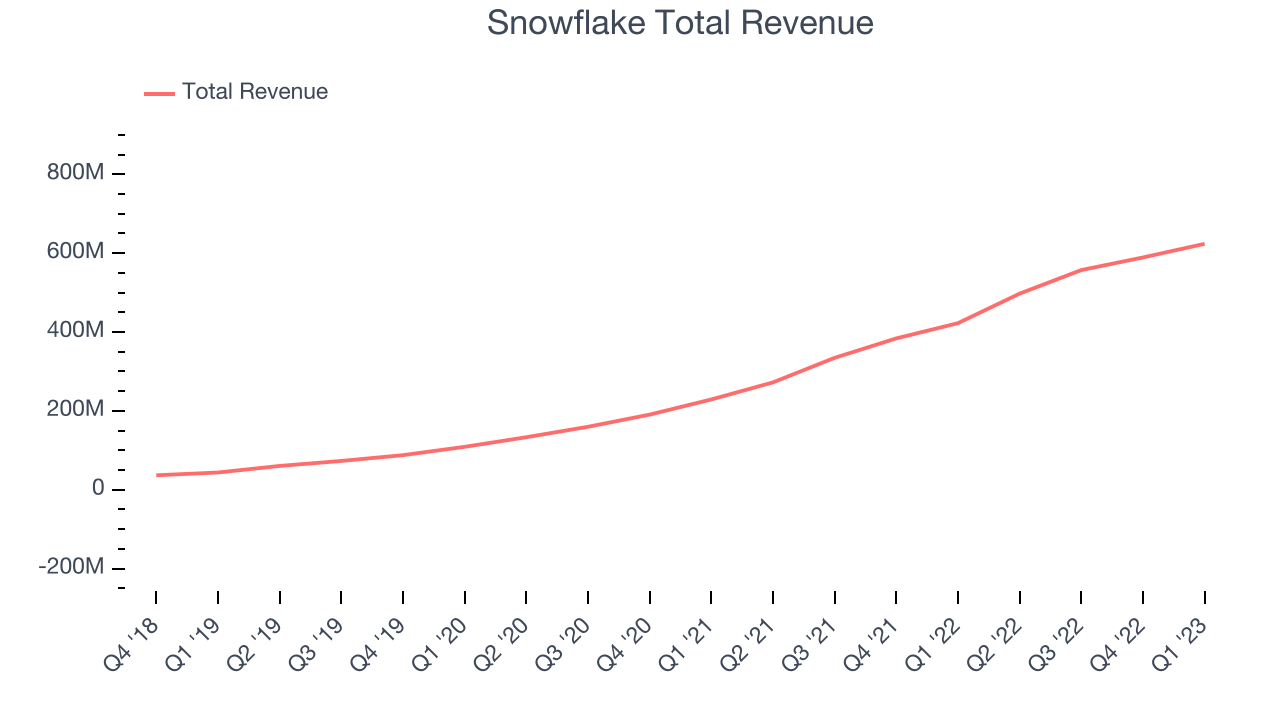 Snowflake Total Revenue

Total Revenue

800M
600M
400M
200M
0
-200M

Q4 '18
Q1 '19
Q2 '19
Q3 '19
Q4 '19
Q1 '20
Q2 '20
Q3 '20
Q4 '20
Q1 '21
Q2 '21
Q3 '21
Q4 '21
Q1 '22
Q2 '22
Q3 '22
Q4 '22
Q1 '23